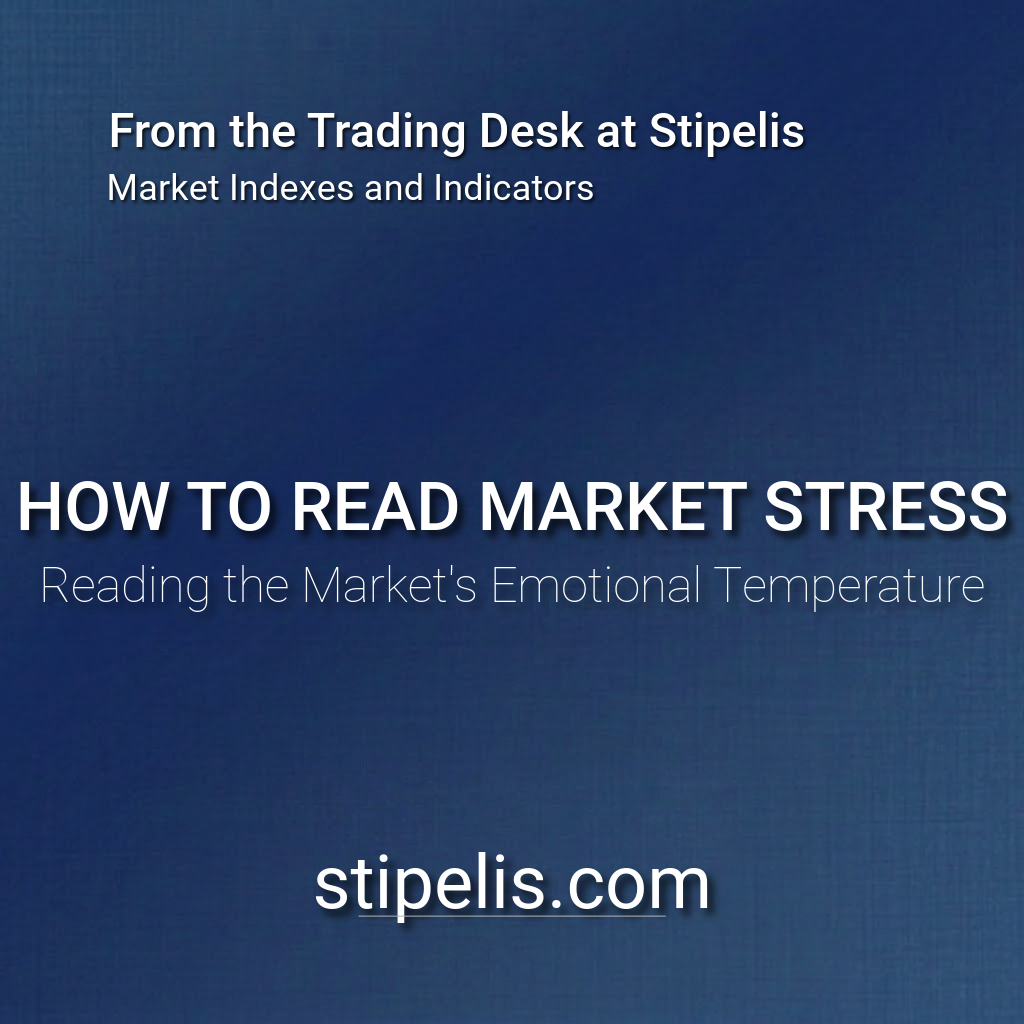 From the Trading Desk at Stipelis
Market Indexes and Indicators

HOW TO READ MARKET STRESS
Reading the Market's Emotional Temperature

stipelis.com